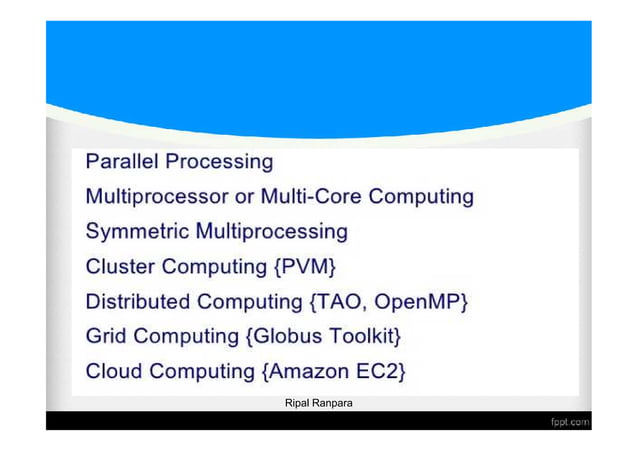 Parallel Processing

Multiprocessor or Multi-Core Computing

Symmetric Multiprocessing

Cluster Computing {PVM}

Distributed Computing {TAO, OpenMP}

Grid Computing {Globus Toolkit}

Cloud Computing {Amazon EC2}

Ripal Ranpara

fppt.com